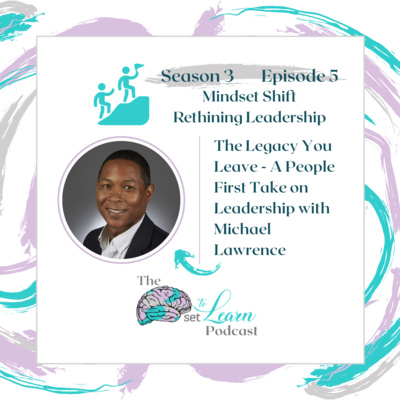 Season 3 Episode 5
Mindset Shift
Rethining Leadership

The Legacy You Leave - A People First Take on Leadership with Michael Lawrence

The
set to Learn
Podcast